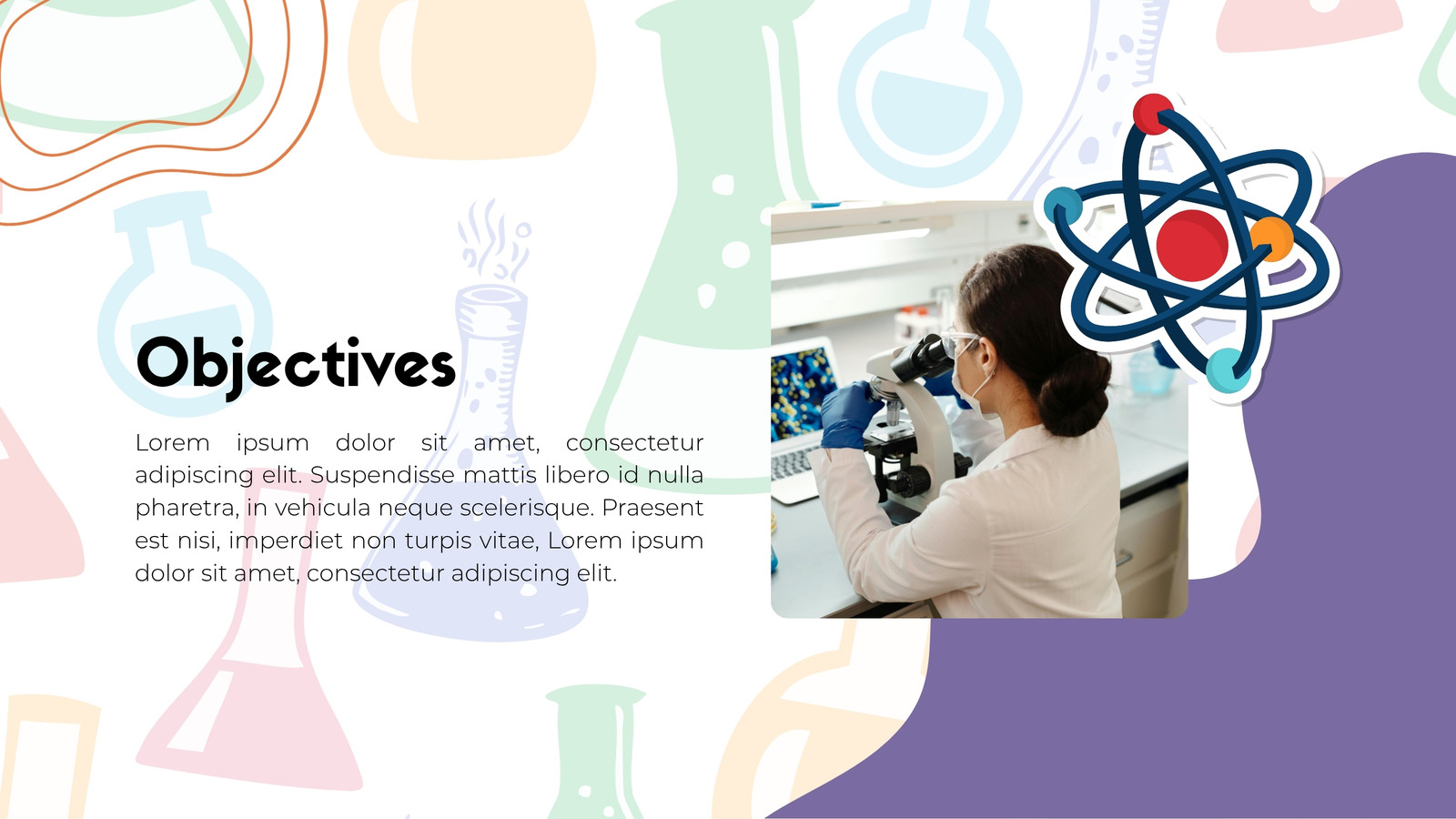 Objectives

Lorem ipsum dolor sit amet, consectetur adipiscing elit. Suspendisse mattis libero id nulla pharetra, in vehicula neque scelerisque. Praesent est nisi, imperdiet non turpis vitae, Lorem ipsum dolor sit amet, consectetur adipiscing elit.